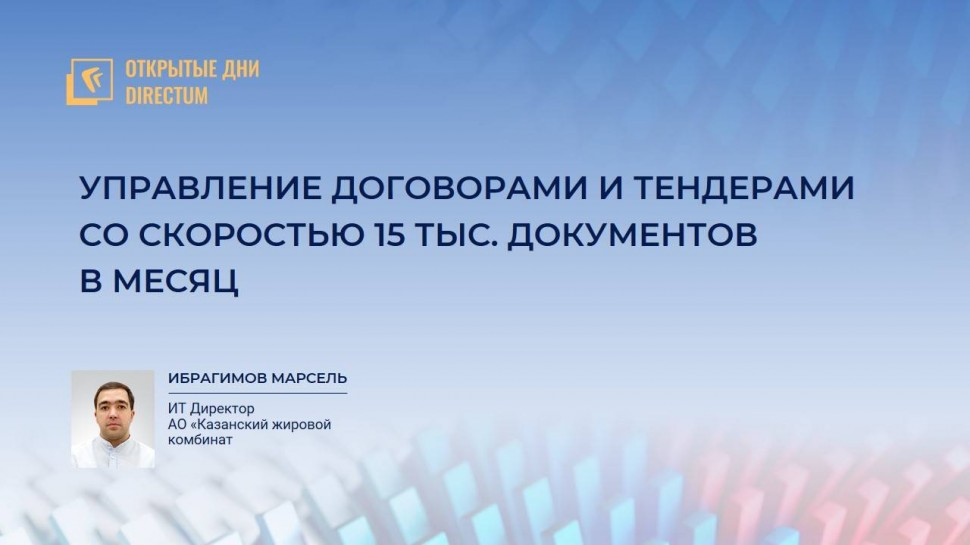 ОТКРЫТЫЕ ДНИ
DIRECTUM

УПРАВЛЕНИЕ ДОГОВОРАМИ И ТЕНДЕРАМИ СО СКОРОСТЬЮ 15 ТЫС. ДОКУМЕНТОВ В МЕСЯЦ

ИБРАГИМОВ МАРСЕЛЬ

ИТ Директор
АО «Казанский жировой комбинат